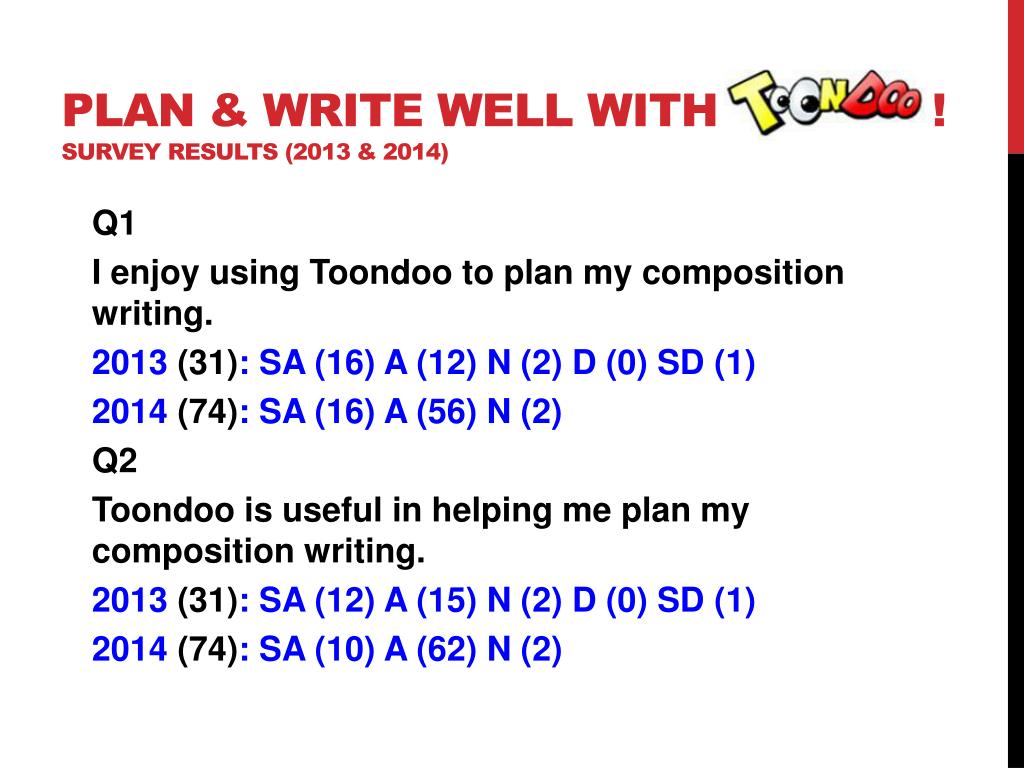 PLAN & WRITE WELL WITH TOONDOO !
SURVEY RESULTS (2013 & 2014)

Q1

I enjoy using Toondoo to plan my composition writing.

2013 (31): SA (16) A (12) N (2) D (0) SD (1)

2014 (74): SA (16) A (56) N (2)

Q2

Toondoo is useful in helping me plan my composition writing.

2013 (31): SA (12) A (15) N (2) D (0) SD (1)

2014 (74): SA (10) A (62) N (2)